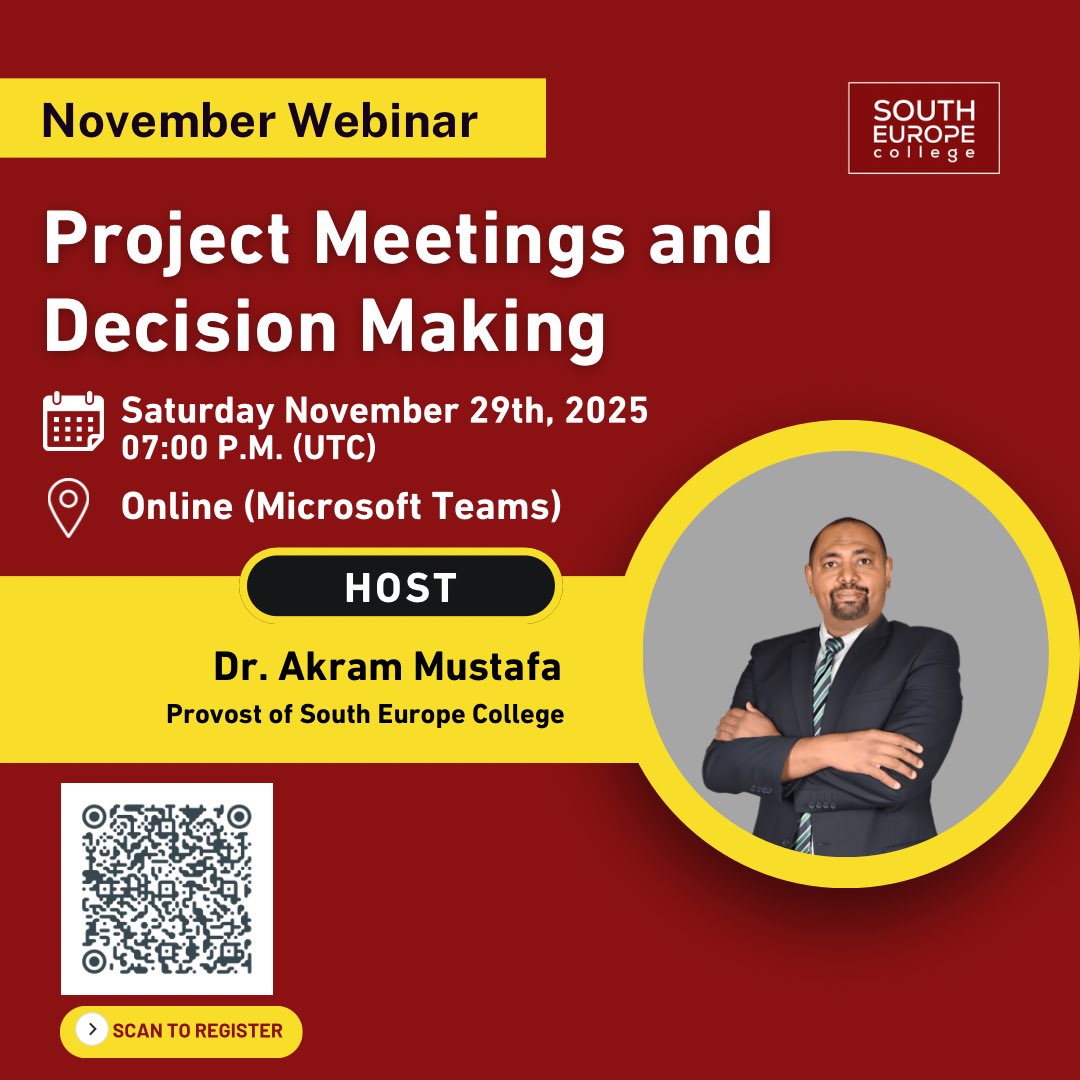 November Webinar

SOUTH EUROPE college

Project Meetings and Decision Making

Saturday November 29th, 2025
07:00 P.M. (UTC)

Online (Microsoft Teams)

HOST

Dr. Akram Mustafa
Provost of South Europe College

SCAN TO REGISTER